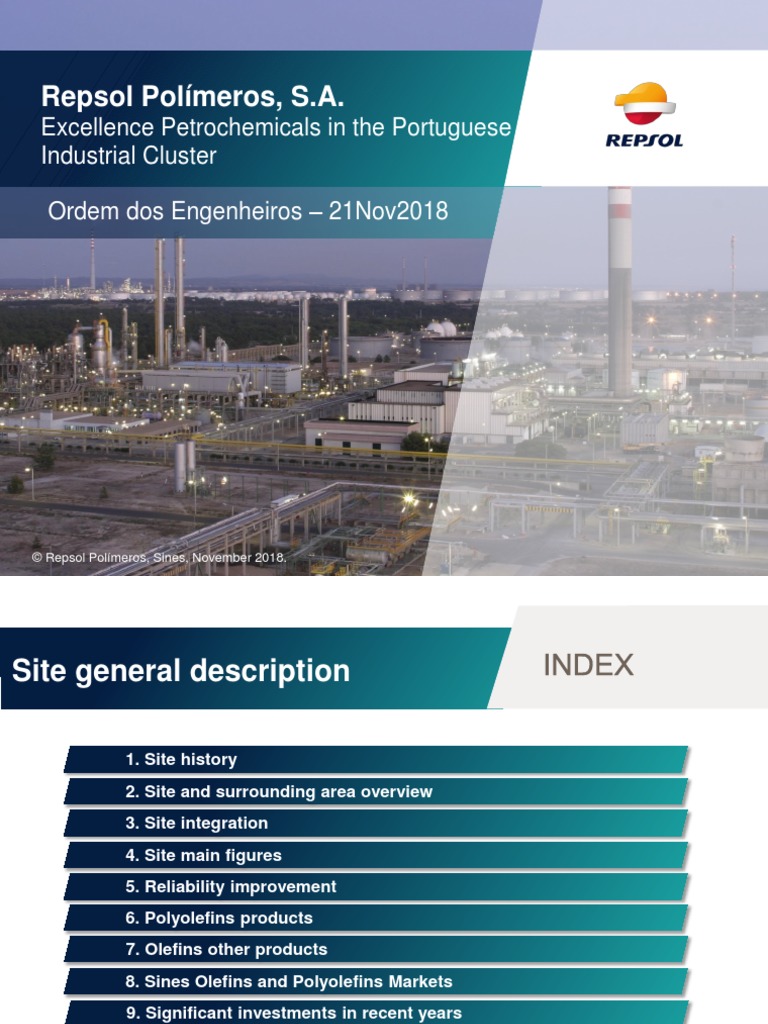 Repsol Polímeros, S.A.
Excellence Petrochemicals in the Portuguese Industrial Cluster

REPSOL

Ordem dos Engenheiros – 21Nov2018

© Repsol Polímeros, Sines, November 2018.

Site general description

INDEX

1. Site history
2. Site and surrounding area overview
3. Site integration
4. Site main figures
5. Reliability improvement
6. Polyolefins products
7. Olefins other products
8. Sines Olefins and Polyolefins Markets
9. Significant investments in recent years